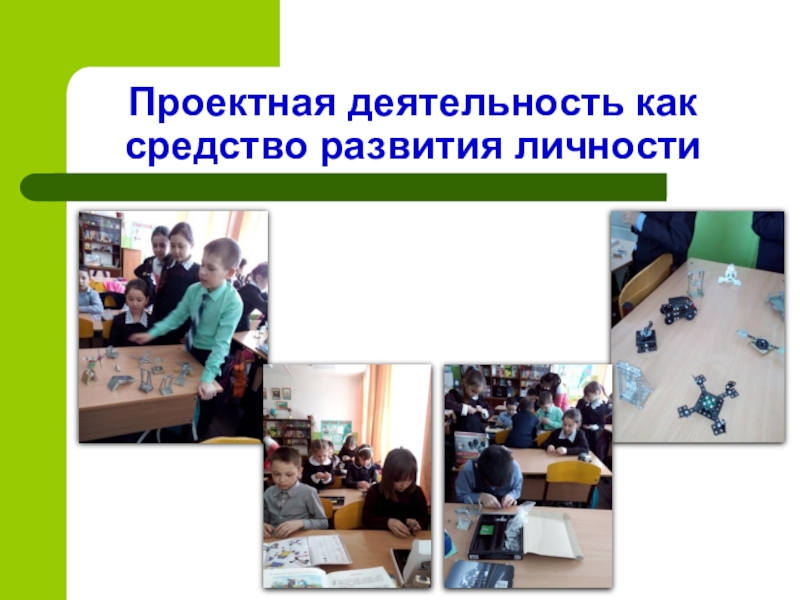 Проектная деятельность как средство развития личности